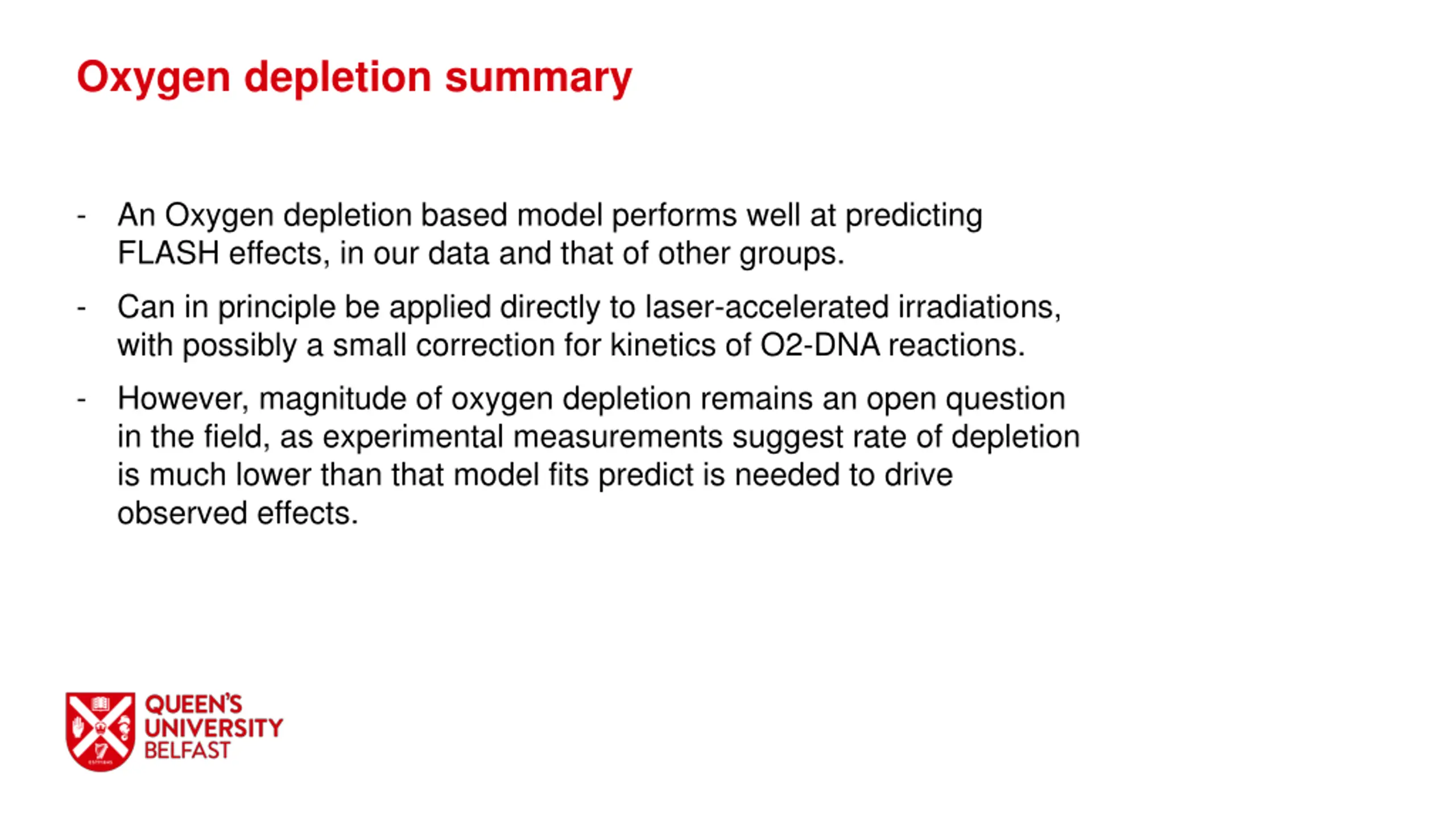 Oxygen depletion summary

- An Oxygen depletion based model performs well at predicting FLASH effects, in our data and that of other groups.

- Can in principle be applied directly to laser-accelerated irradiations, with possibly a small correction for kinetics of O2-DNA reactions.

- However, magnitude of oxygen depletion remains an open question in the field, as experimental measurements suggest rate of depletion is much lower than that model fits predict is needed to drive observed effects.

QUEEN'S UNIVERSITY BELFAST